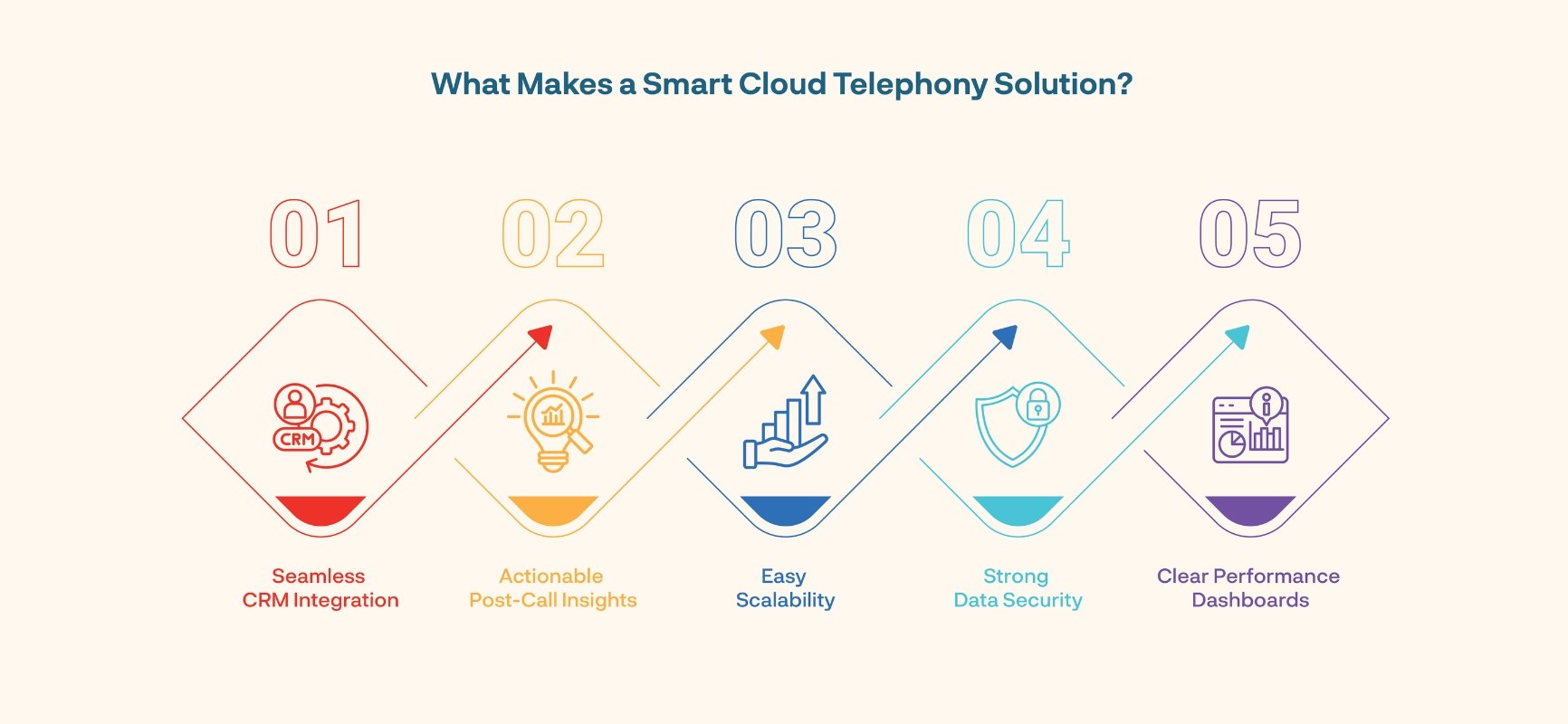 What Makes a Smart Cloud Telephony Solution?

01

CRM

Seamless CRM Integration

02

Actionable Post-Call Insights

03

Easy Scalability

04

Strong Data Security

05

Clear Performance Dashboards